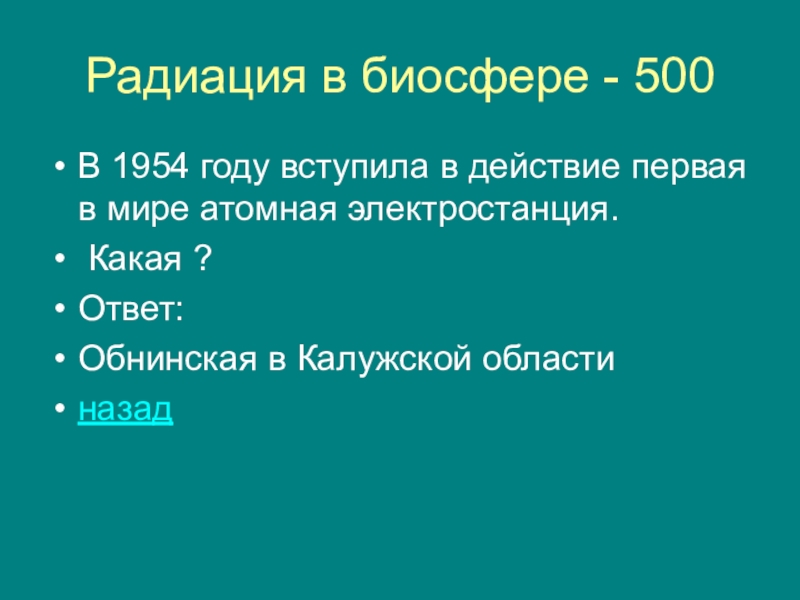 Радиация в биосфере - 500

• В 1954 году вступила в действие первая в мире атомная электростанция.
• Какая ?
• Ответ:
• Обнинская в Калужской области
• назад